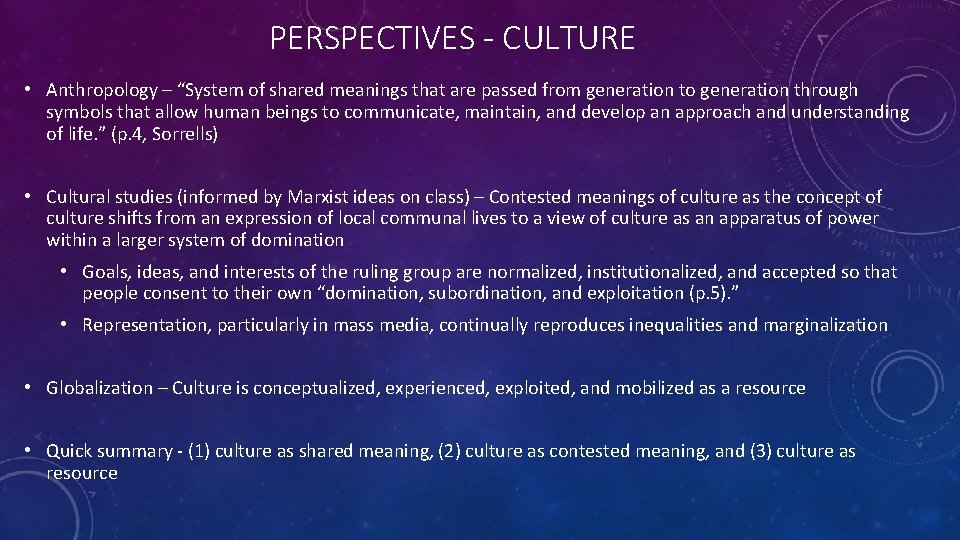 PERSPECTIVES - CULTURE

• Anthropology – “System of shared meanings that are passed from generation to generation through symbols that allow human beings to communicate, maintain, and develop an approach and understanding of life.” (p.4, Sorrells)

• Cultural studies (informed by Marxist ideas on class) – Contested meanings of culture as the concept of culture shifts from an expression of local communal lives to a view of culture as an apparatus of power within a larger system of domination

• Goals, ideas, and interests of the ruling group are normalized, institutionalized, and accepted so that people consent to their own “domination, subordination, and exploitation (p.5).”

• Representation, particularly in mass media, continually reproduces inequalities and marginalization

• Globalization – Culture is conceptualized, experienced, exploited, and mobilized as a resource

• Quick summary - (1) culture as shared meaning, (2) culture as contested meaning, and (3) culture as resource